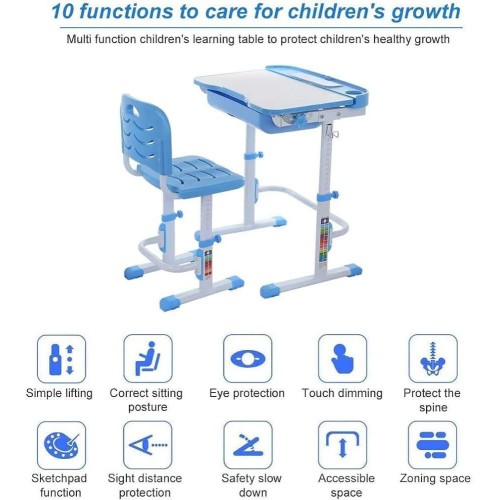 10 functions to care for children's growth

Multi function children's learning table to protect children's healthy growth

Simple lifting

Correct sitting posture

Eye protection

Touch dimming

Protect the spine

Sketchpad function

Sight distance protection

Safety slow down

Accessible space

Zoning space